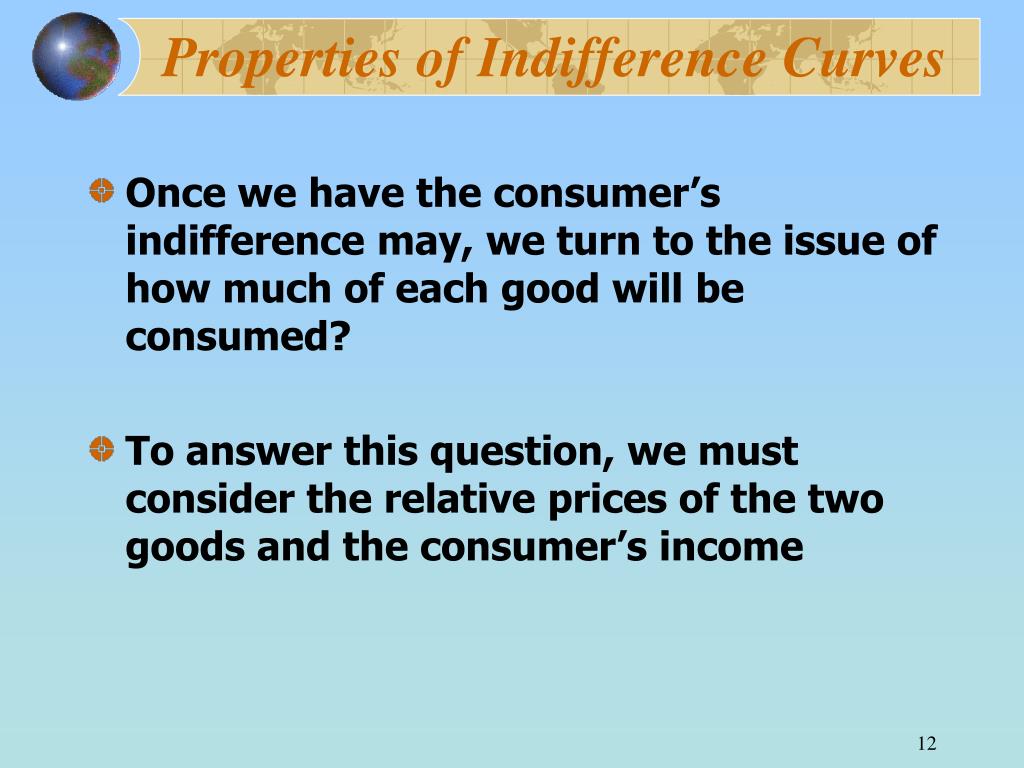 Properties of Indifference Curves

Once we have the consumer’s indifference may, we turn to the issue of how much of each good will be consumed?

To answer this question, we must consider the relative prices of the two goods and the consumer’s income

12